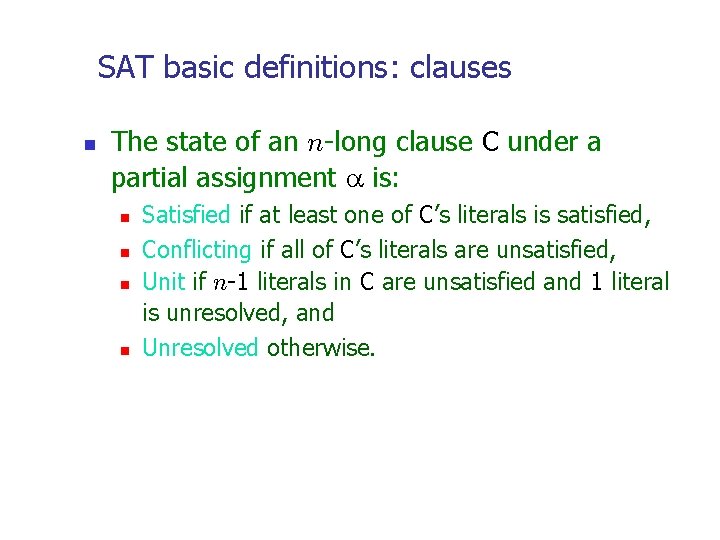 SAT basic definitions: clauses

The state of an $n$-long clause C under a partial assignment $\alpha$ is:

Satisfied if at least one of C's literals is satisfied,

Conflicting if all of C's literals are unsatisfied,

Unit if $n$-1 literals in C are unsatisfied and 1 literal is unresolved, and

Unresolved otherwise.